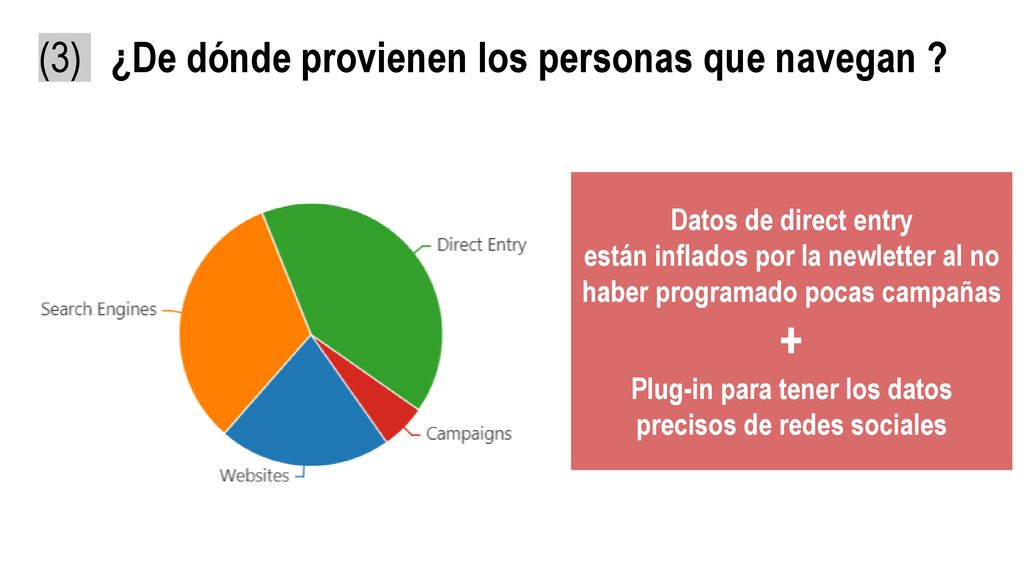 (3) ¿De dónde provienen los personas que navegan ?

Direct Entry

Search Engines

Campaigns

Websites

Datos de direct entry
están inflados por la newletter al no haber programado pocas campañas
+
Plug-in para tener los datos precisos de redes sociales